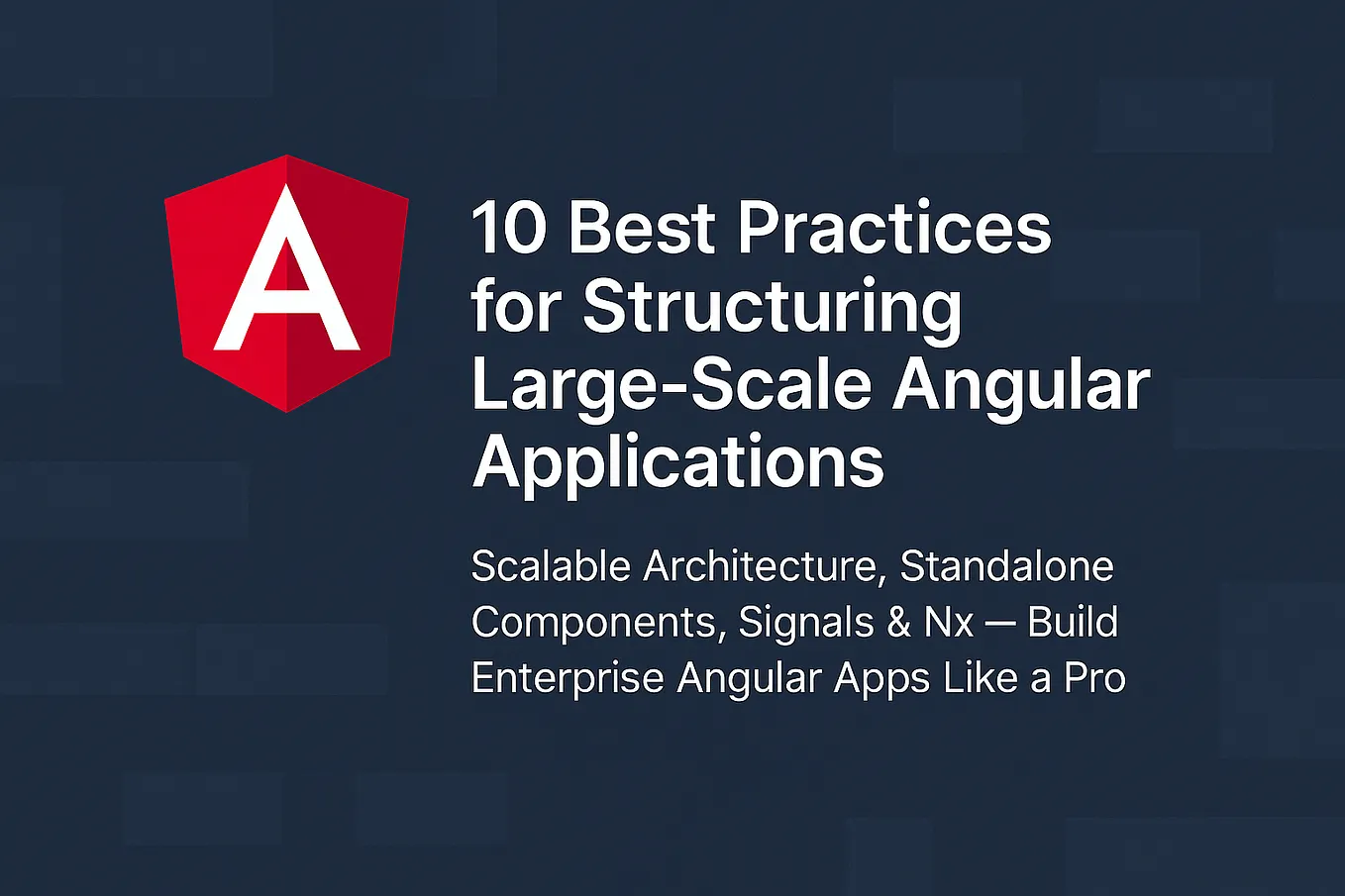 A

10 Best Practices for Structuring Large-Scale Angular Applications

Scalable Architecture, Standalone Components, Signals & Nx — Build Enterprise Angular Apps Like a Pro